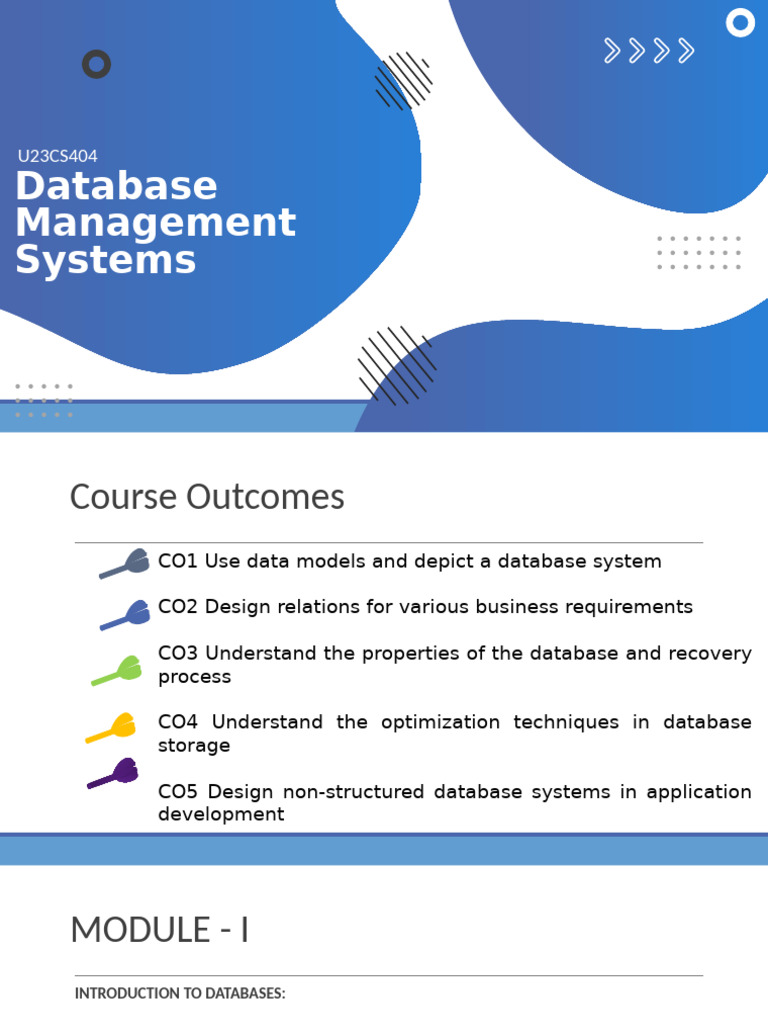 U23CS404
Database Management Systems

Course Outcomes

CO1 Use data models and depict a database system

CO2 Design relations for various business requirements

CO3 Understand the properties of the database and recovery process

CO4 Understand the optimization techniques in database storage

CO5 Design non-structured database systems in application development

MODULE - I

INTRODUCTION TO DATABASES: